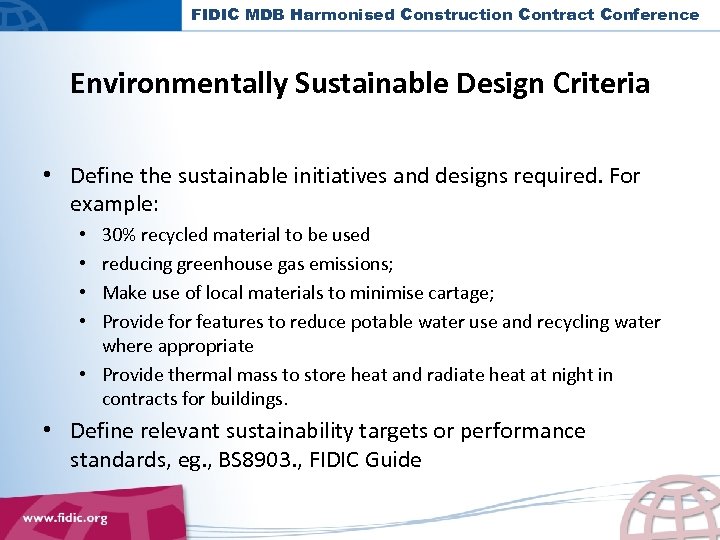 FIDIC MDB Harmonised Construction Contract Conference

Environmentally Sustainable Design Criteria

• Define the sustainable initiatives and designs required. For example:
  • 30% recycled material to be used
  • reducing greenhouse gas emissions;
  • Make use of local materials to minimise cartage;
  • Provide for features to reduce potable water use and recycling water where appropriate
  • Provide thermal mass to store heat and radiate heat at night in contracts for buildings.
• Define relevant sustainability targets or performance standards, eg., BS8903., FIDIC Guide

www.fidic.org